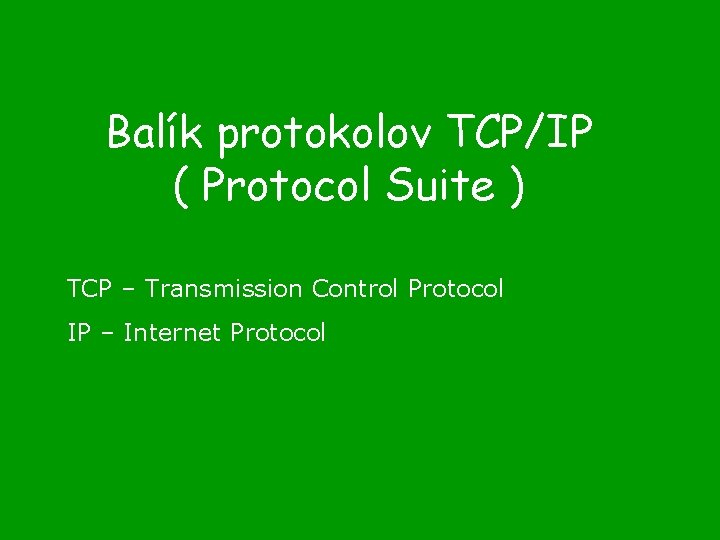 Balík protokolov TCP/IP
( Protocol Suite )

TCP – Transmission Control Protocol

IP – Internet Protocol